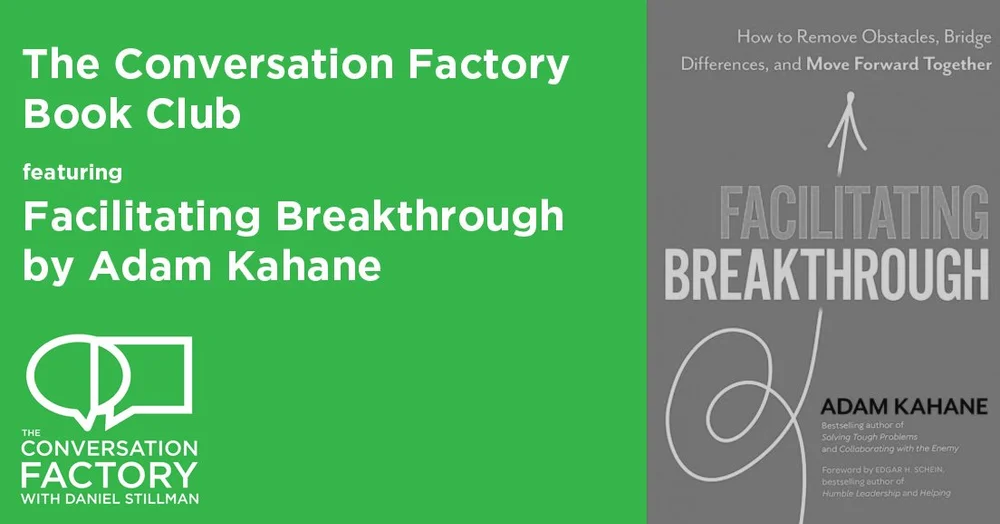 The Conversation Factory Book Club

featuring

Facilitating Breakthrough by Adam Kahane

THE CONVERSATION FACTORY WITH DANIEL STILLMAN

How to Remove Obstacles, Bridge Differences, and Move Forward Together

FACILITATING BREAKTHROUGH

ADAM KAHANE

Bestselling author of Solving Tough Problems and Collaborating with the Enemy

Foreword by EDGAR H. SCHEIN, bestselling author of Humble Leadership and Helping